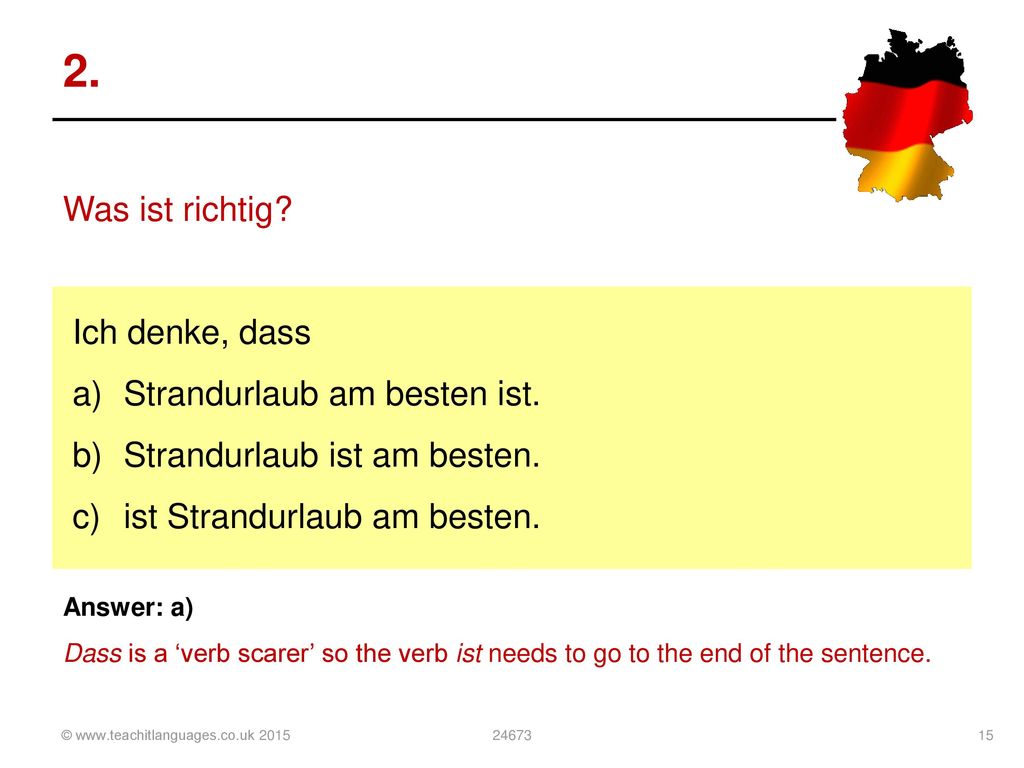 2.

Was ist richtig?

Ich denke, dass
a) Strandurlaub am besten ist.
b) Strandurlaub ist am besten.
c) ist Strandurlaub am besten.

Answer: a)
Dass is a ‘verb scarer’ so the verb ist needs to go to the end of the sentence.

© www.teachitlanguages.co.uk 2015 24673 15